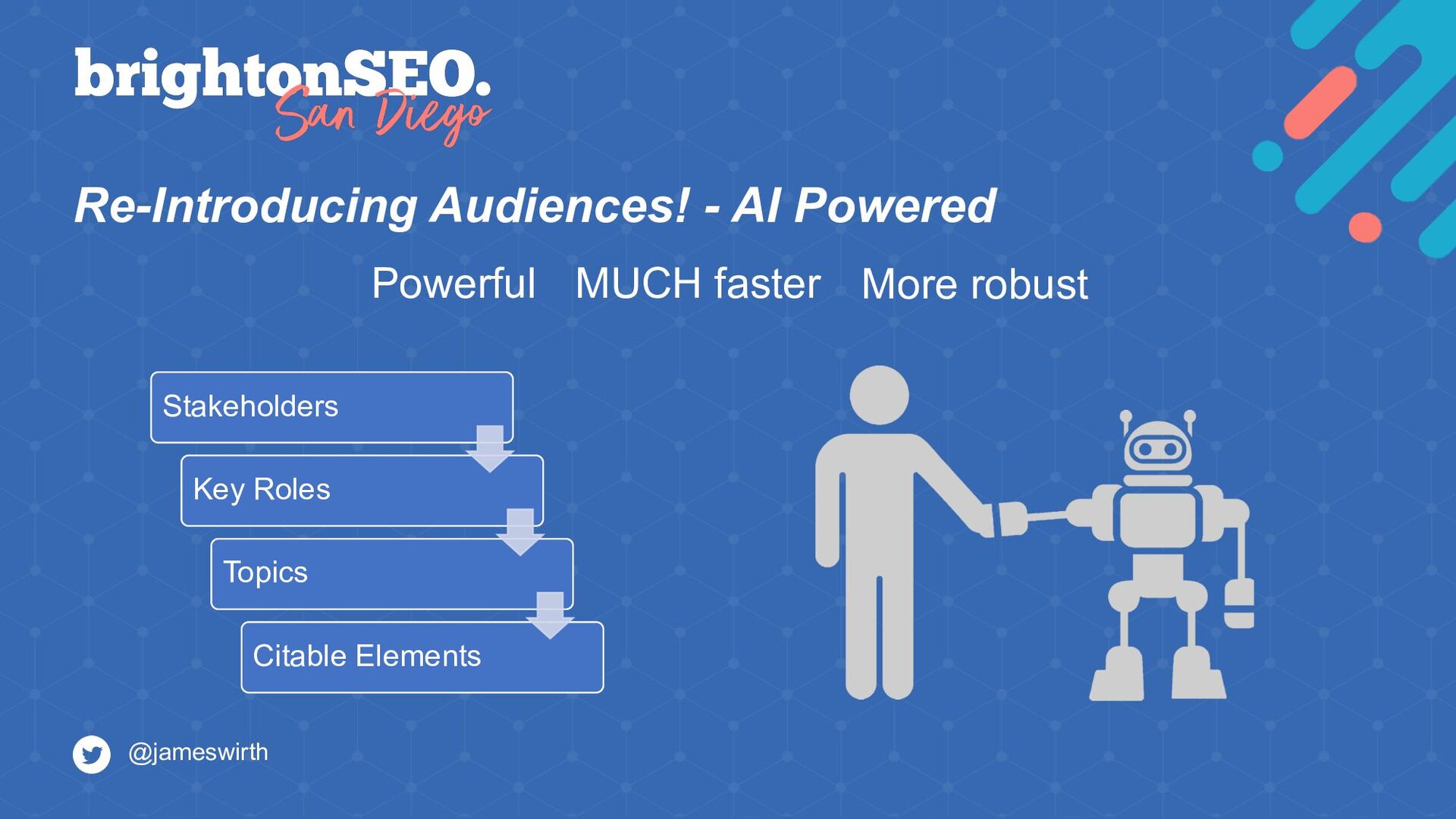 brightonSEO. San Diego

Re-Introducing Audiences! - AI Powered

Powerful MUCH faster More robust

Stakeholders

Key Roles

Topics

Citable Elements

@jameswirth